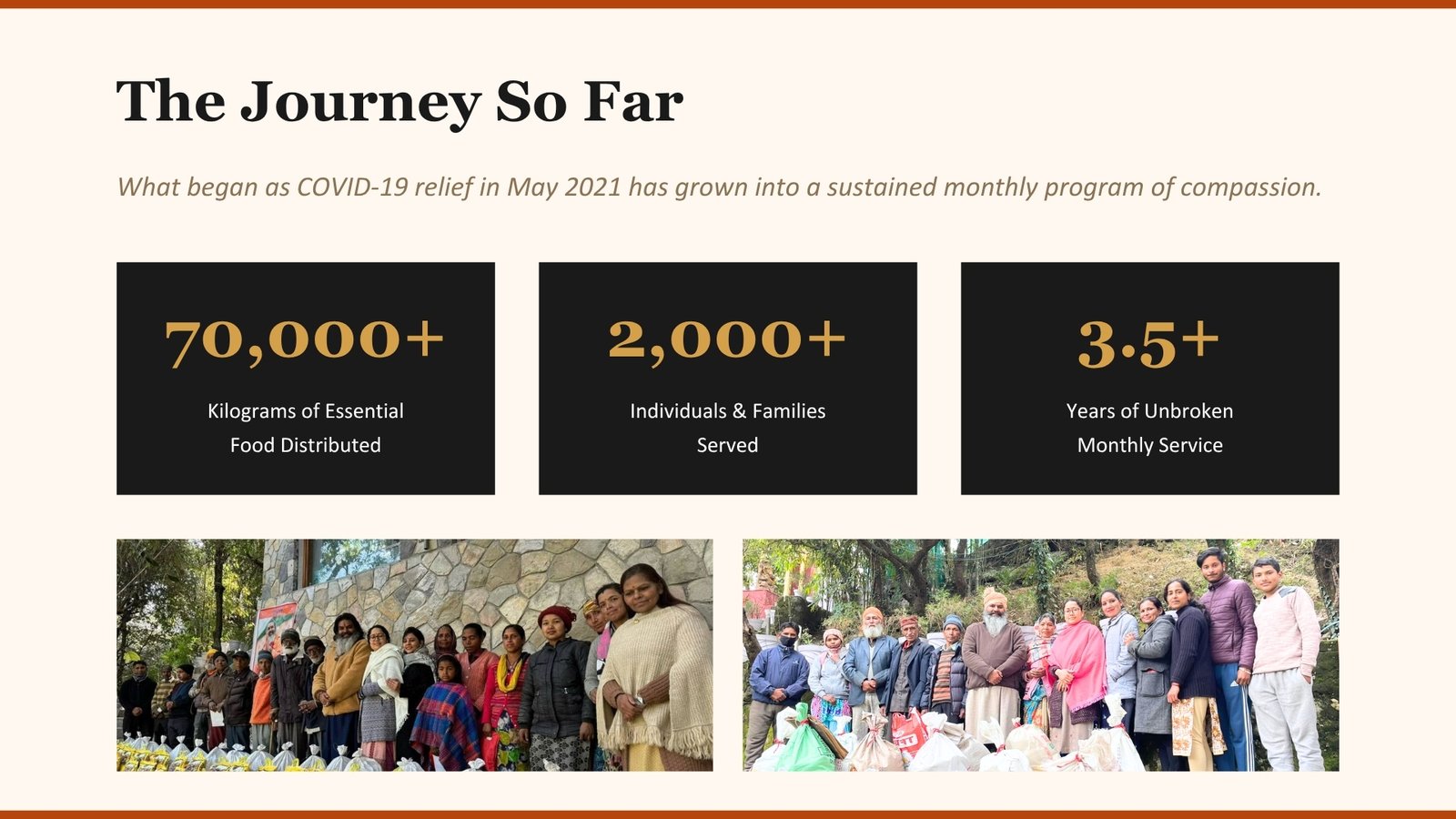 The Journey So Far

What began as COVID-19 relief in May 2021 has grown into a sustained monthly program of compassion.

70,000+

Kilograms of Essential Food Distributed

2,000+

Individuals & Families Served

3.5+

Years of Unbroken Monthly Service